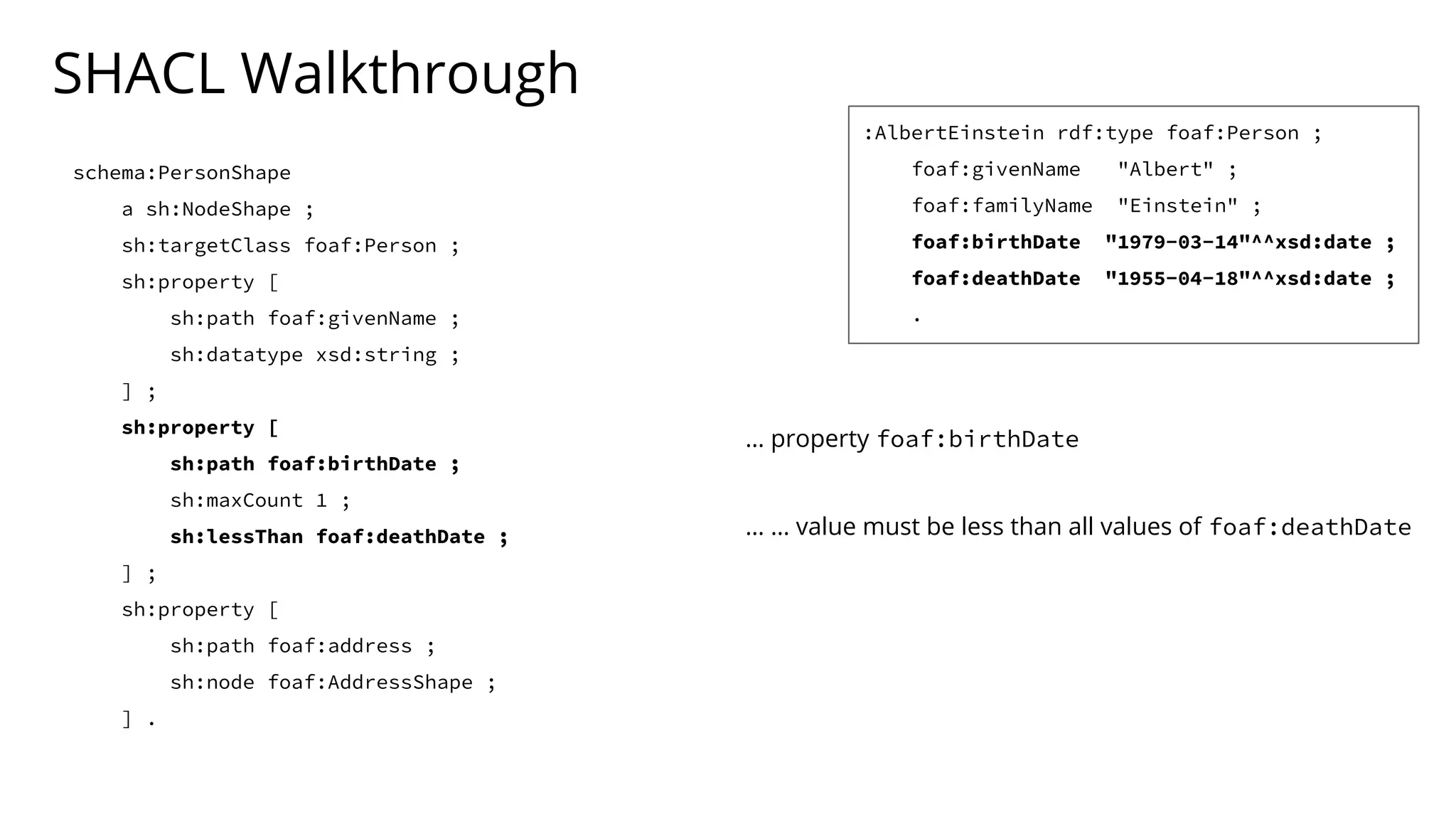 SHACL Walkthrough

schema:PersonShape
    a sh:NodeShape ;
    sh:targetClass foaf:Person ;
    sh:property [
        sh:path foaf:givenName ;
        sh:datatype xsd:string ;
    ] ;
    sh:property [
        sh:path foaf:birthDate ;
        sh:maxCount 1 ;
        sh:lessThan foaf:deathDate ;
    ] ;
    sh:property [
        sh:path foaf:address ;
        sh:node foaf:AddressShape ;
    ] .

:AlbertEinstein rdf:type foaf:Person ;
    foaf:givenName "Albert" ;
    foaf:familyName "Einstein" ;
    foaf:birthDate "1979-03-14"^^xsd:date ;
    foaf:deathDate "1955-04-18"^^xsd:date ;
    .

... property foaf:birthDate

... ... value must be less than all values of foaf:deathDate